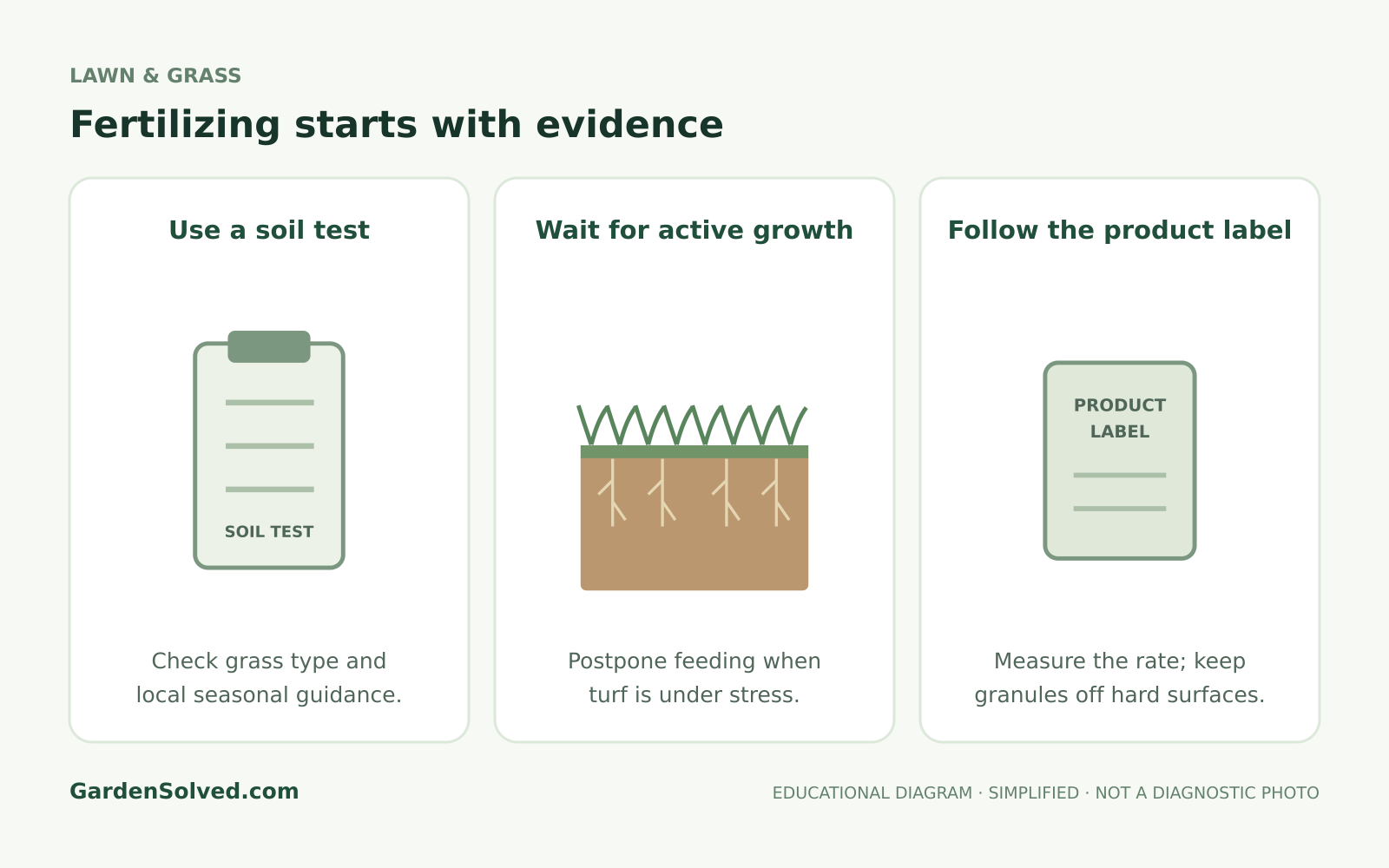 LAWN & GRASS

Fertilizing starts with evidence

Use a soil test

SOIL TEST

Check grass type and local seasonal guidance.

Wait for active growth

Postpone feeding when turf is under stress.

Follow the product label

PRODUCT LABEL

Measure the rate; keep granules off hard surfaces.

GardenSolved.com

EDUCATIONAL DIAGRAM · SIMPLIFIED · NOT A DIAGNOSTIC PHOTO